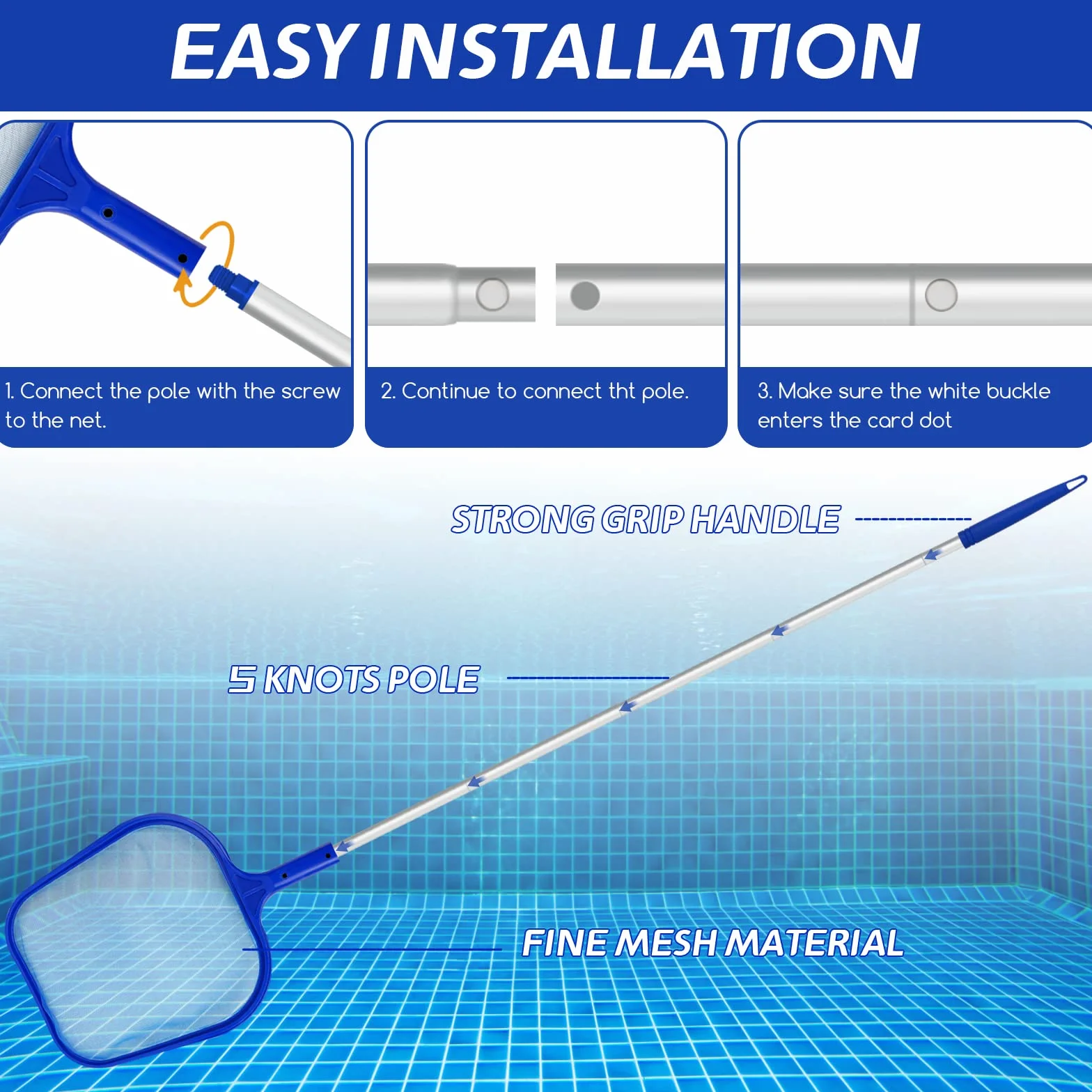 EASY INSTALLATION

1. Connect the pole with the screw to the net.

2. Continue to connect tht pole.

3. Make sure the white buckle enters the card dot

STRONG GRIP HANDLE

5 KNOTS POLE

FINE MESH MATERIAL